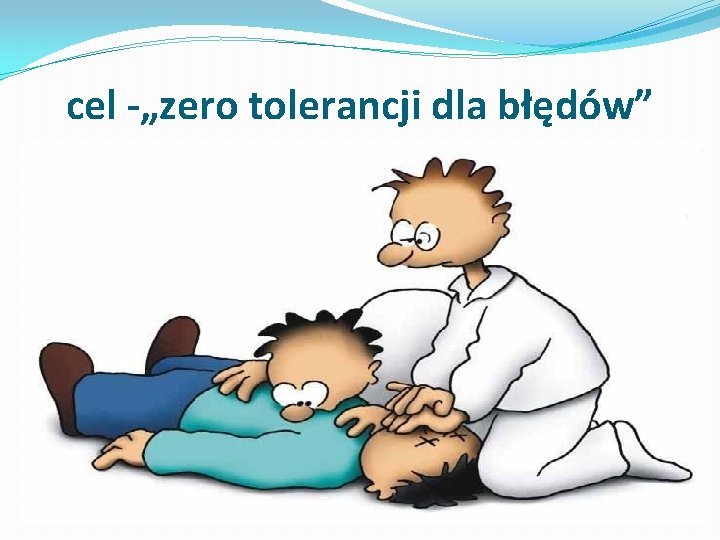 cel -„zero tolerancji dla błędów”